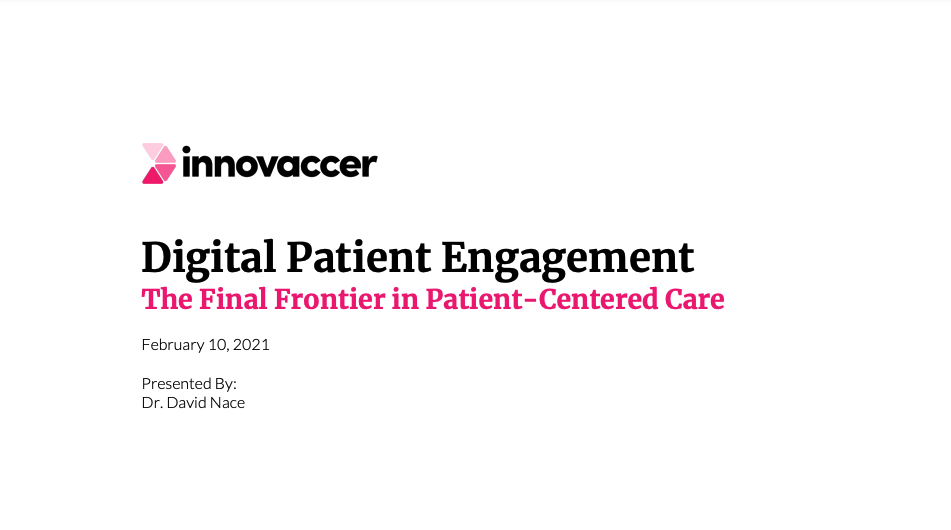 innovaccer

Digital Patient Engagement
The Final Frontier in Patient-Centered Care

February 10, 2021

Presented By:
Dr. David Nace